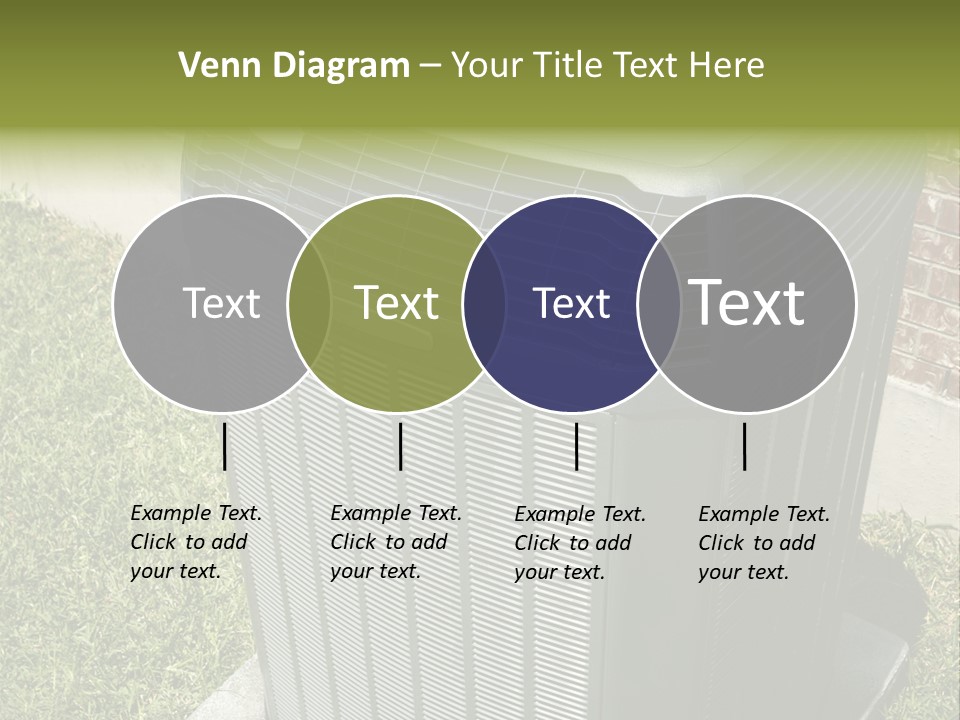 Venn Diagram – Your Title Text Here

Text

Text

Text

Text

Example Text. Click to add your text.

Example Text. Click to add your text.

Example Text. Click to add your text.

Example Text. Click to add your text.